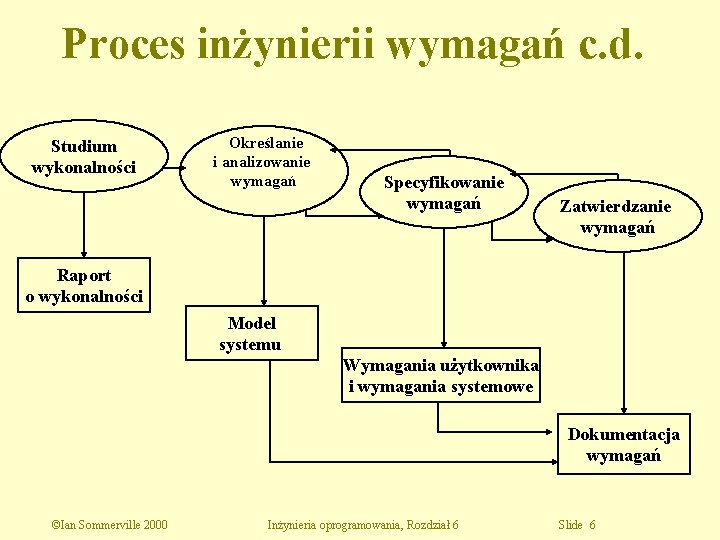 Proces inżynierii wymagań c.d.

Studium wykonalności

Określanie i analizowanie wymagań

Specyfikowanie wymagań

Zatwierdzanie wymagań

Raport o wykonalności

Model systemu

Wymagania użytkownika i wymagania systemowe

Dokumentacja wymagań

©Ian Sommerville 2000

Inżynieria oprogramowania, Rozdział 6

Slide 6